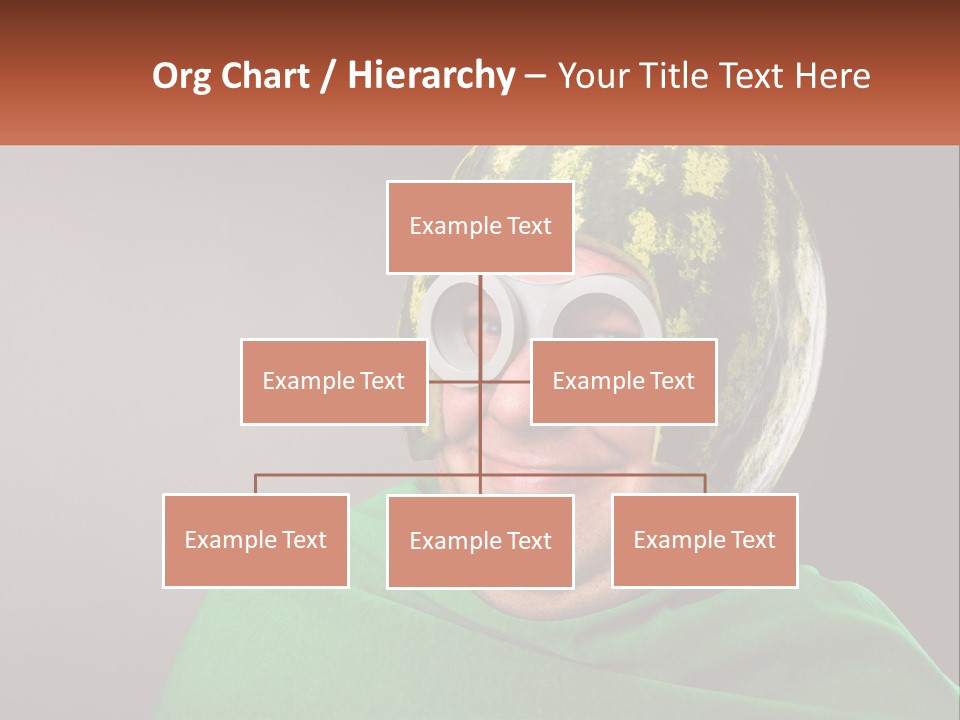 Org Chart / Hierarchy – Your Title Text Here

Example Text

Example Text

Example Text

Example Text

Example Text

Example Text